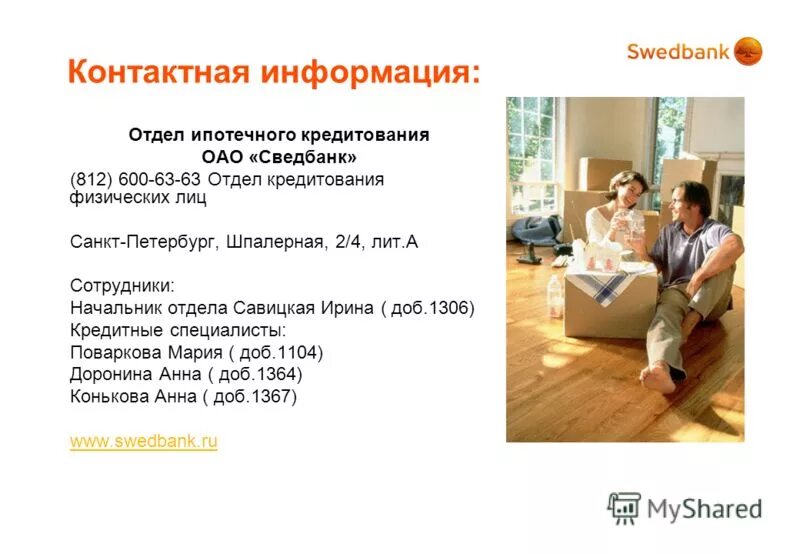 Swedbank

Контактная информация:

Отдел ипотечного кредитования
ОАО «Сведбанк»

(812) 600-63-63 Отдел кредитования физических лиц

Санкт-Петербург, Шпалерная, 2/4, лит.А

Сотрудники:
Начальник отдела Савицкая Ирина ( доб.1306)
Кредитные специалисты:
Поваркова Мария ( доб.1104)
Доронина Анна ( доб.1364)
Конькова Анна ( доб.1367)

www.swedbank.ru

MyShared